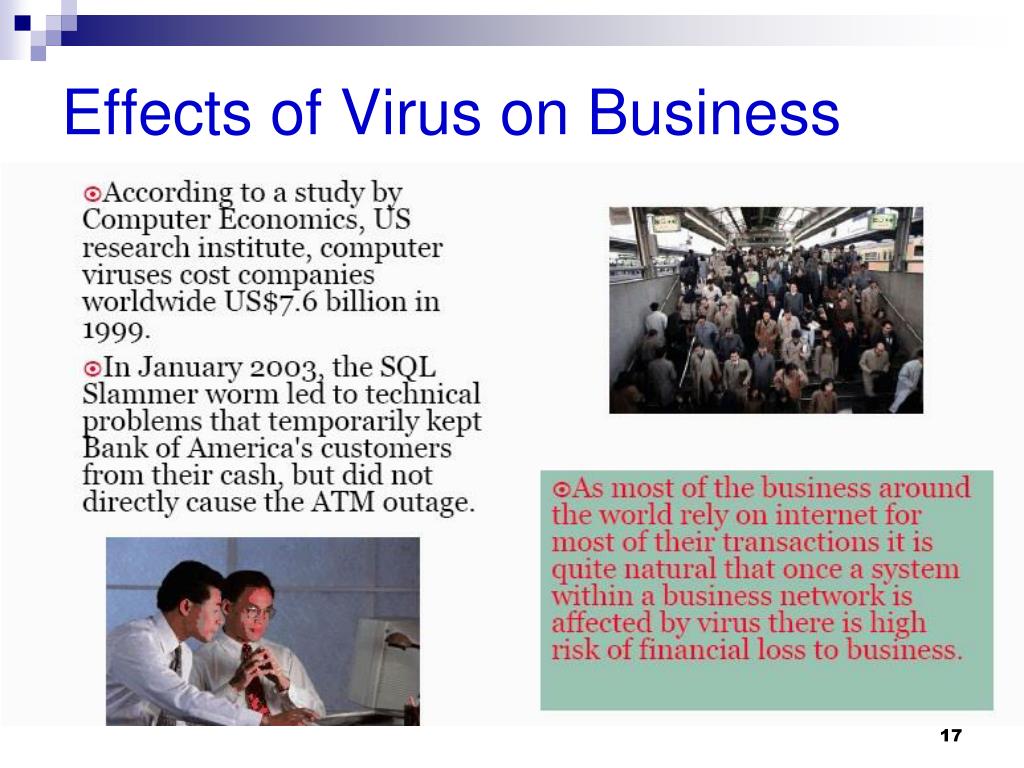 Effects of Virus on Business

According to a study by Computer Economics, US research institute, computer viruses cost companies worldwide US$7.6 billion in 1999.

In January 2003, the SQL Slammer worm led to technical problems that temporarily kept Bank of America's customers from their cash, but did not directly cause the ATM outage.

As most of the business around the world rely on internet for most of their transactions it is quite natural that once a system within a business network is affected by virus there is high risk of financial loss to business.

17